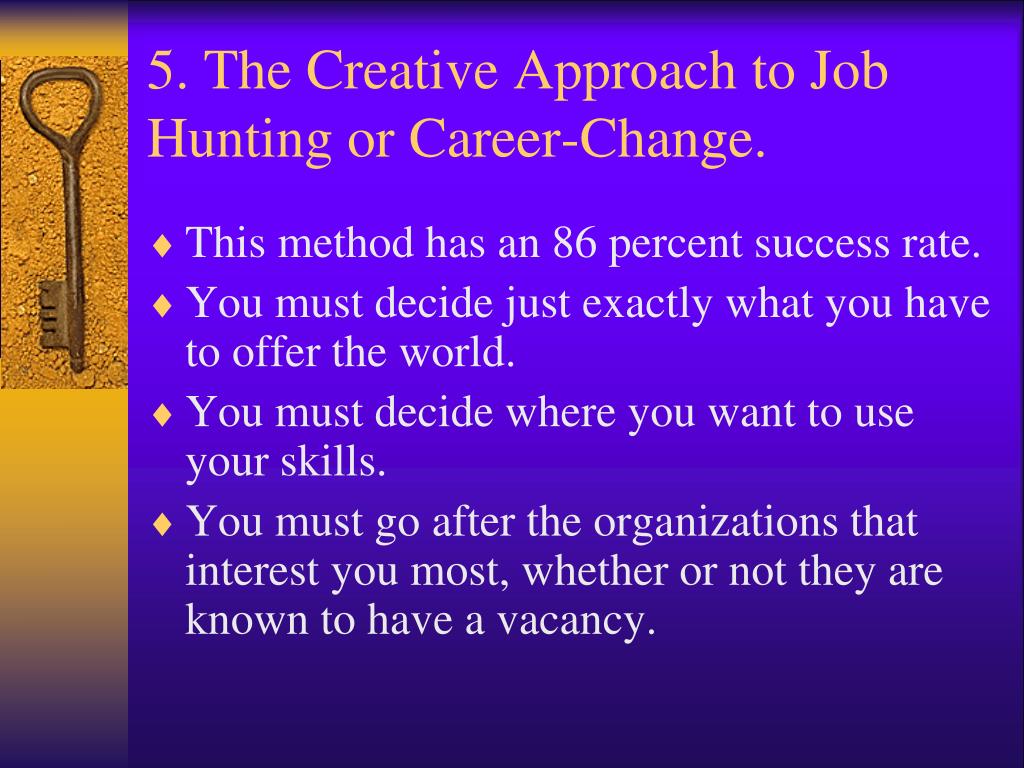 5. The Creative Approach to Job Hunting or Career-Change.

♦ This method has an 86 percent success rate.
♦ You must decide just exactly what you have to offer the world.
♦ You must decide where you want to use your skills.
♦ You must go after the organizations that interest you most, whether or not they are known to have a vacancy.